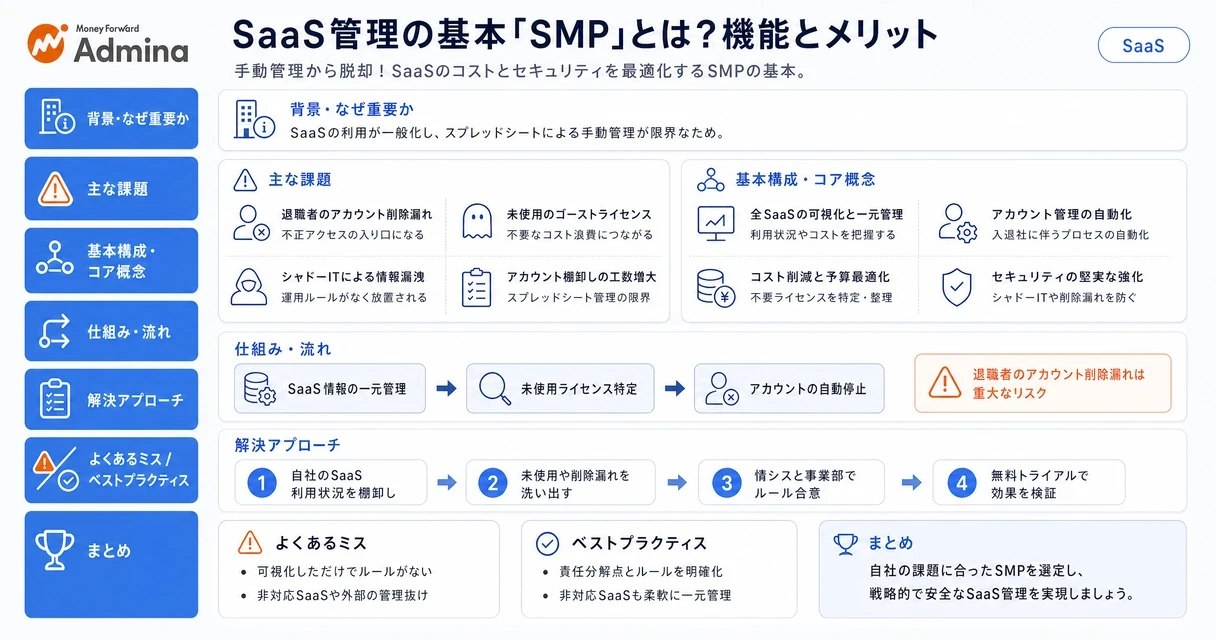 Money Forward
Admina

SaaS管理の基本「SMP」とは？機能とメリット

SaaS

手動管理から脱却！SaaSのコストとセキュリティを最適化するSMPの基本。

背景・なぜ重要か
主な課題
基本構成・コア概念
仕組み・流れ
解決アプローチ
よくあるミス / ベストプラクティス
まとめ

背景・なぜ重要か
SaaSの利用が一般化し、スプレッドシートによる手動管理が限界なため。

主な課題
退職者のアカウント削除漏れ
不正アクセスの入り口になる
未使用のゴーストライセンス
不要なコスト浪費につながる
シャドーITによる情報漏洩
運用ルールがなく放置される
アカウント棚卸しの工数増大
スプレッドシート管理の限界

基本構成・コア概念
全SaaSの可視化と一元管理
利用状況やコストを把握する
アカウント管理の自動化
入退社に伴うプロセスの自動化
コスト削減と予算最適化
不要ライセンスを特定・整理
セキュリティの堅実な強化
シャドーITや削除漏れを防ぐ

仕組み・流れ
SaaS情報の一元管理
未使用ライセンス特定
アカウントの自動停止
退職者のアカウント削除漏れは重大なリスク

解決アプローチ
1 自社のSaaS利用状況を棚卸し
2 未使用や削除漏れを洗い出す
3 情シスと事業部でルール合意
4 無料トライアルで効果を検証

よくあるミス
• 可視化しただけでルールがない
• 非対応SaaSや外部の管理抜け

ベストプラクティス
• 責任分解点とルールを明確化
• 非対応SaaSも柔軟に一元管理

まとめ
自社の課題に合ったSMPを選定し、戦略的で安全なSaaS管理を実現しましょう。